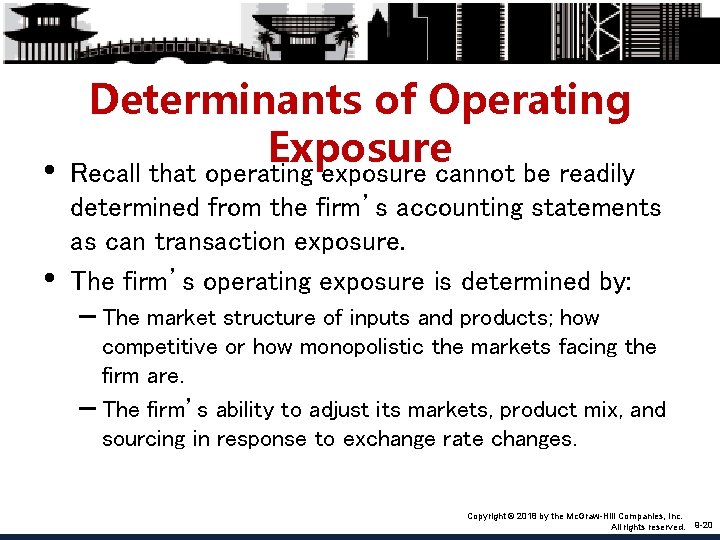 Determinants of Operating Exposure

• Recall that operating exposure cannot be readily determined from the firm's accounting statements as can transaction exposure.

• The firm's operating exposure is determined by:

– The market structure of inputs and products; how competitive or how monopolistic the markets facing the firm are.

– The firm's ability to adjust its markets, product mix, and sourcing in response to exchange rate changes.

Copyright © 2018 by the McGraw-Hill Companies, Inc. All rights reserved.

9-20